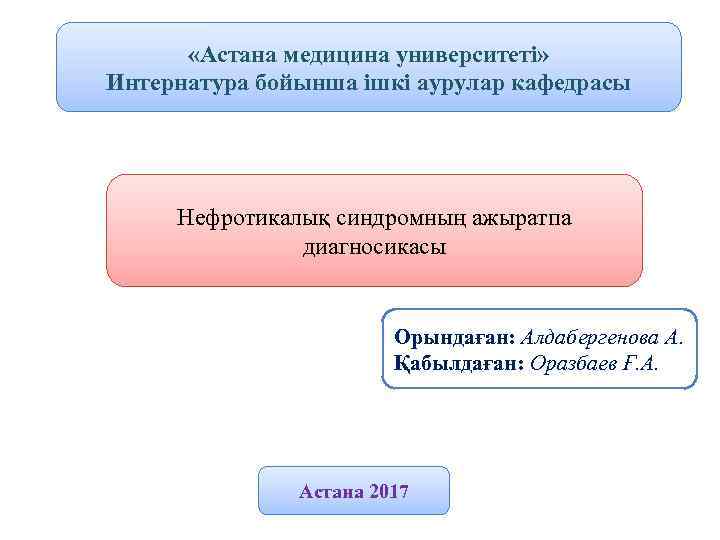 «Астана медицина университеті»
Интернатура бойынша ішкі аурулар кафедрасы

Нефротикалық синдромның ажыратпа диагносикасы

Орындаған: Алдабергенова А.
Қабылдаған: Оразбаев Ғ.А.

Астана 2017